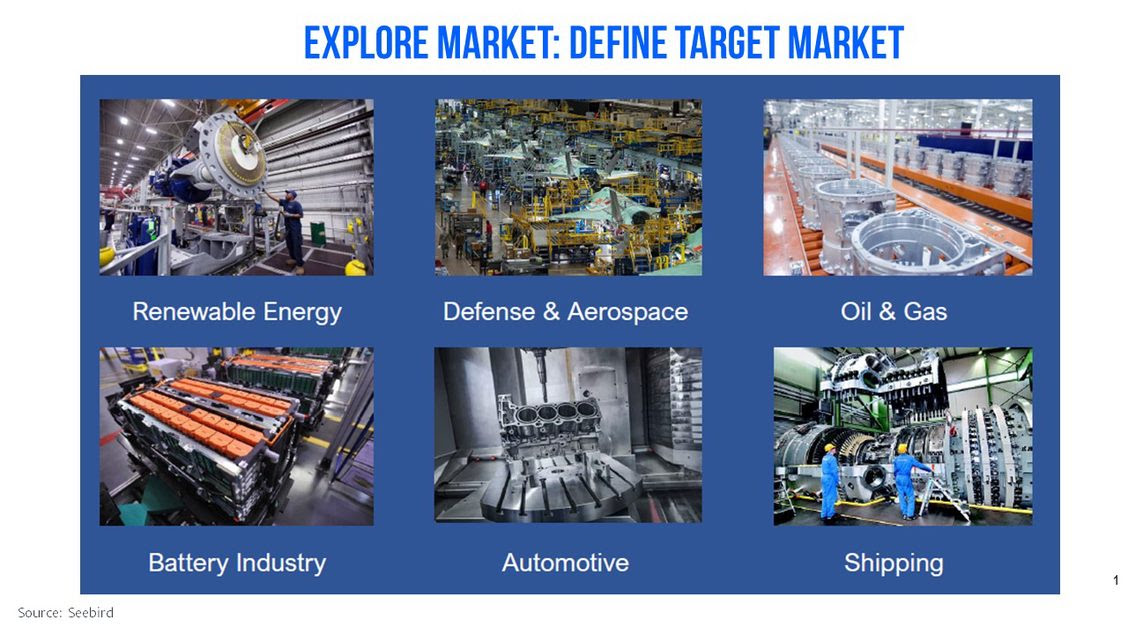 EXPLORE MARKET: DEFINE TARGET MARKET

Renewable Energy

Defense & Aerospace

Oil & Gas

Battery Industry

Automotive

Shipping

1

Source: Seebird